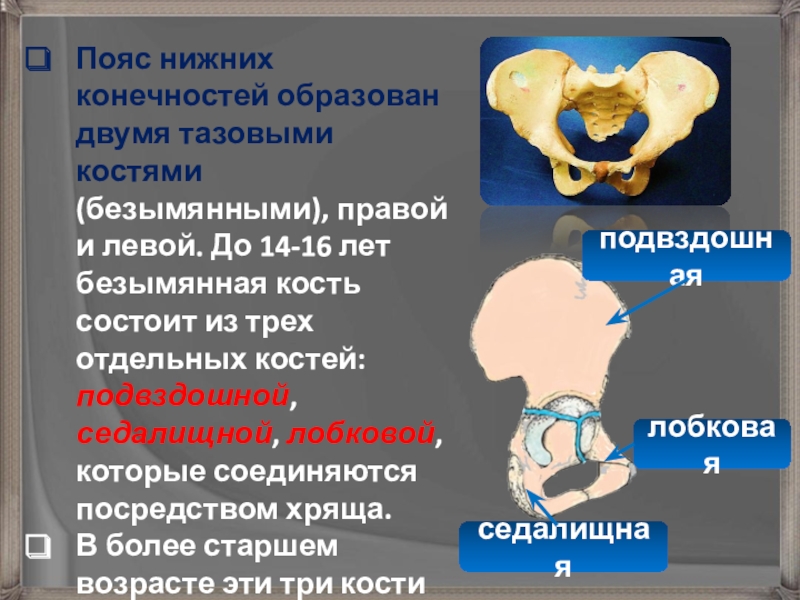 Пояс нижних конечностей образован двумя тазовыми костями (безымянными), правой и левой. До 14-16 лет безымянная кость состоит из трех отдельных костей: подвздошной, седалищной, лобковой, которые соединяются посредством хряща.

В более старшем возрасте эти три кости

подвздошная

лобковая

седалищная